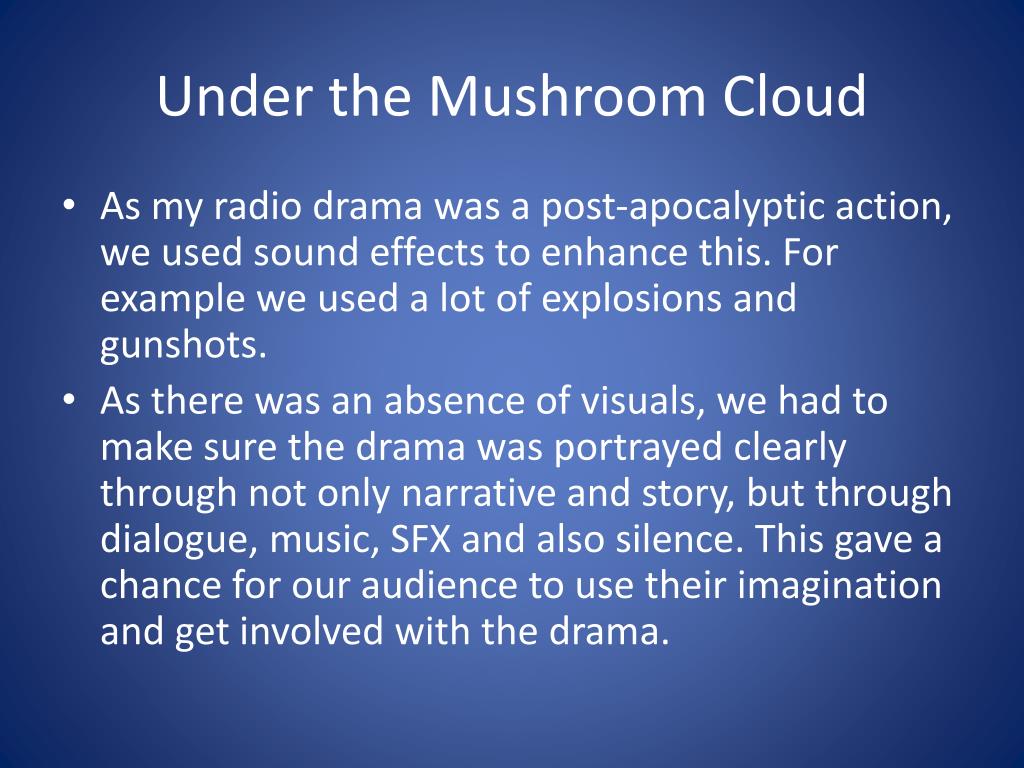 Under the Mushroom Cloud

• As my radio drama was a post-apocalyptic action, we used sound effects to enhance this. For example we used a lot of explosions and gunshots.
• As there was an absence of visuals, we had to make sure the drama was portrayed clearly through not only narrative and story, but through dialogue, music, SFX and also silence. This gave a chance for our audience to use their imagination and get involved with the drama.